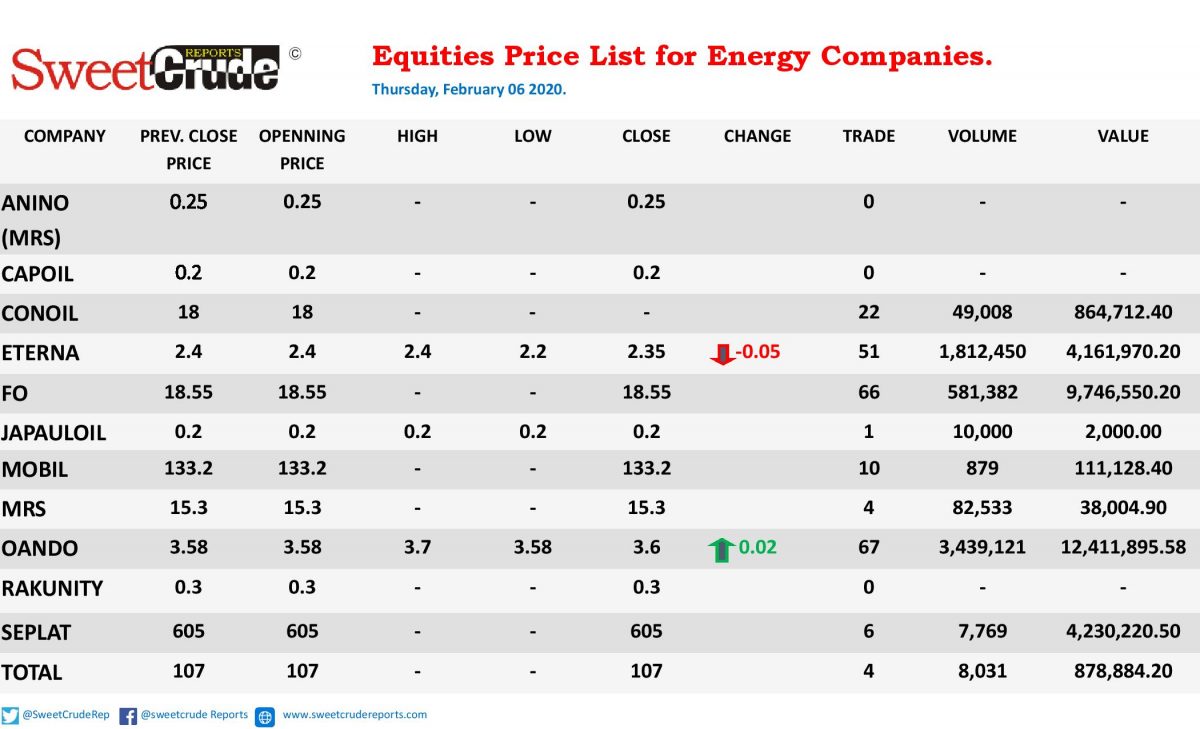 SweetCrude REPORTS ©

Equities Price List for Energy Companies.

Thursday, February 06 2020.

| COMPANY | PREV. CLOSE PRICE | OPENNING PRICE | HIGH | LOW | CLOSE | CHANGE | TRADE | VOLUME | VALUE |
|---|---|---|---|---|---|---|---|---|---|
| ANINO (MRS) | 0.25 | 0.25 | - | - | 0.25 | | 0 | - | - |
| CAPOIL | 0.2 | 0.2 | - | - | 0.2 | | 0 | - | - |
| CONOIL | 18 | 18 | - | - | - | | 22 | 49,008 | 864,712.40 |
| ETERNA | 2.4 | 2.4 | 2.4 | 2.2 | 2.35 | -0.05 | 51 | 1,812,450 | 4,161,970.20 |
| FO | 18.55 | 18.55 | - | - | 18.55 | | 66 | 581,382 | 9,746,550.20 |
| JAPAULOIL | 0.2 | 0.2 | 0.2 | 0.2 | 0.2 | | 1 | 10,000 | 2,000.00 |
| MOBIL | 133.2 | 133.2 | - | - | 133.2 | | 10 | 879 | 111,128.40 |
| MRS | 15.3 | 15.3 | - | - | 15.3 | | 4 | 82,533 | 38,004.90 |
| OANDO | 3.58 | 3.58 | 3.7 | 3.58 | 3.6 | 0.02 | 67 | 3,439,121 | 12,411,895.58 |
| RAKUNITY | 0.3 | 0.3 | - | - | 0.3 | | 0 | - | - |
| SEPLAT | 605 | 605 | - | - | 605 | | 6 | 7,769 | 4,230,220.50 |
| TOTAL | 107 | 107 | - | - | 107 | | 4 | 8,031 | 878,884.20 |

@SweetCrudeRep @sweetcrude Reports www.sweetcrudereports.com